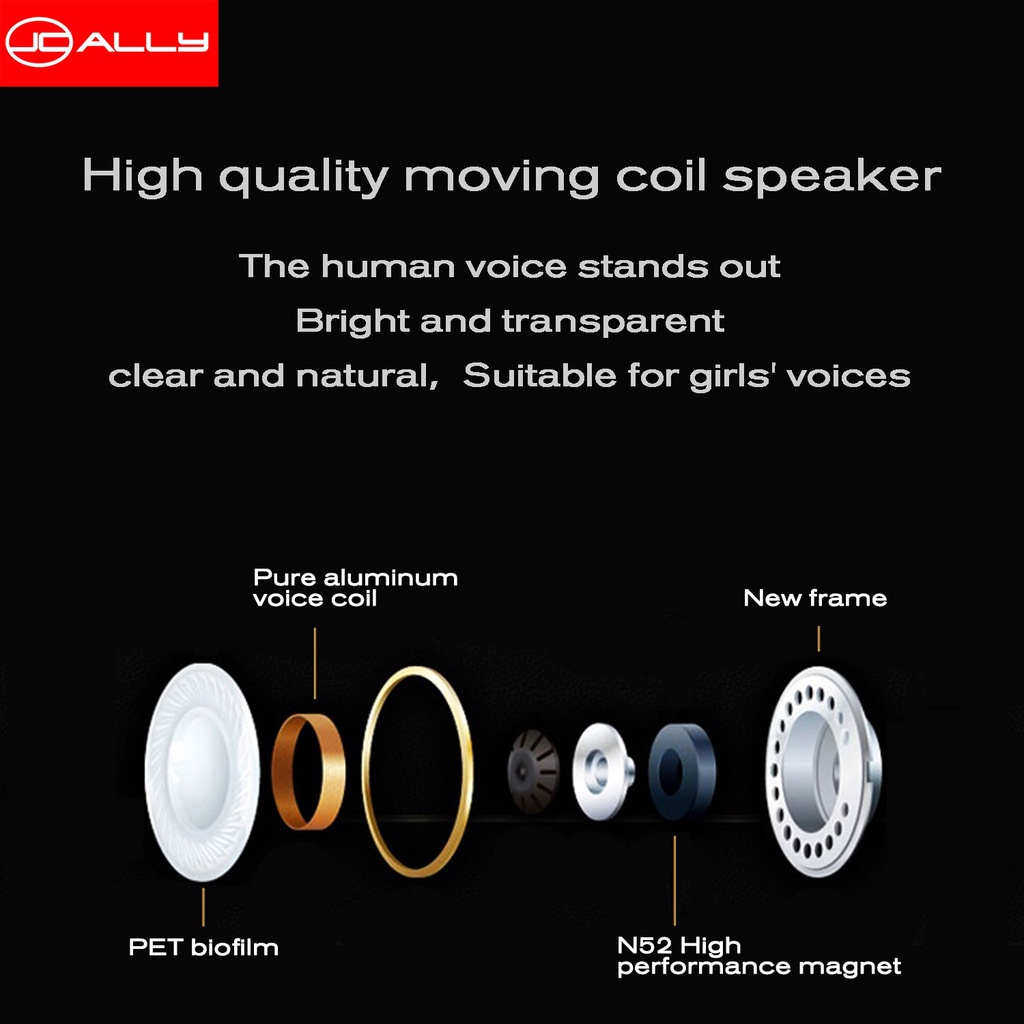 JCALLY

High quality moving coil speaker

The human voice stands out

Bright and transparent

clear and natural, Suitable for girls' voices

Pure aluminum voice coil

New frame

PET biofilm

N52 High performance magnet